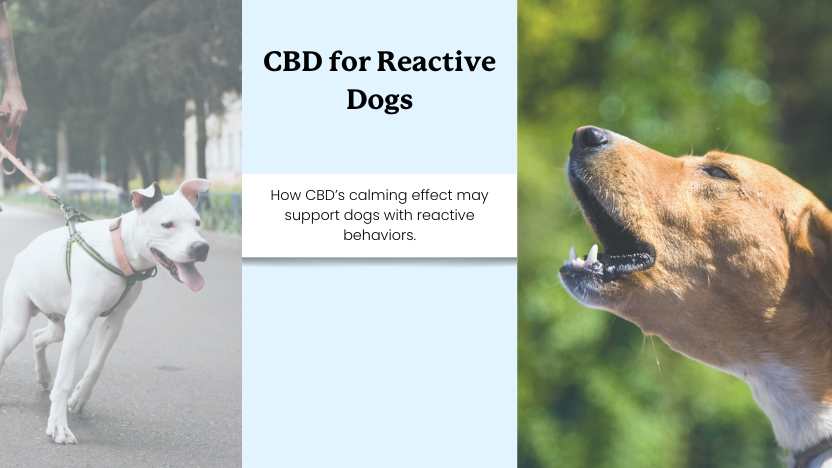 CBD for Reactive Dogs

How CBD's calming effect may support dogs with reactive behaviors.